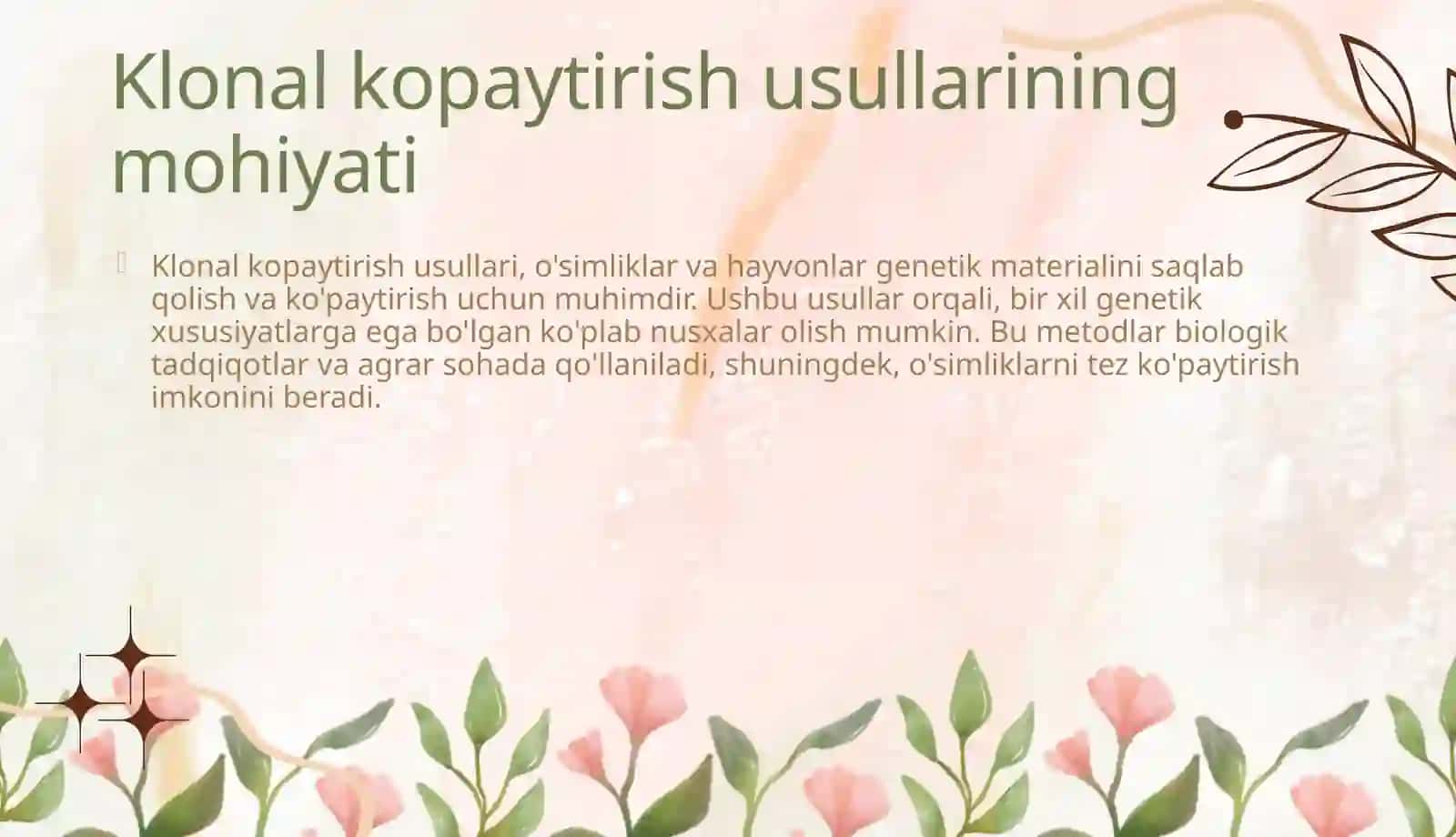 Klonal kopaytirish usullarining mohiyati

Klonal kopaytirish usullari, o'simliklar va hayvonlar genetik materialini saqlab qolish va ko'paytirish uchun muhimdir. Ushbu usullar orqali, bir xil genetik xususiyatlarga ega bo'lgan ko'plab nusxalar olish mumkin. Bu metodlar biologik tadqiqotlar va agrar sohada qo'llaniladi, shuningdek, o'simliklarni tez ko'paytirish imkonini beradi.